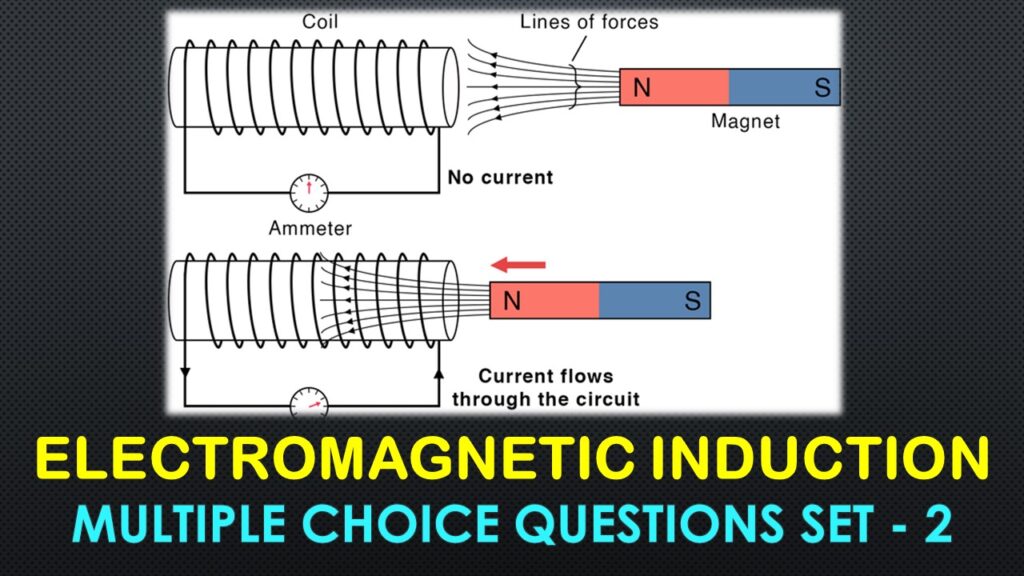 Coil

Lines of forces

N

S

Magnet

No current

Ammeter

N

S

Current flows through the circuit

ELECTROMAGNETIC INDUCTION

MULTIPLE CHOICE QUESTIONS SET - 2